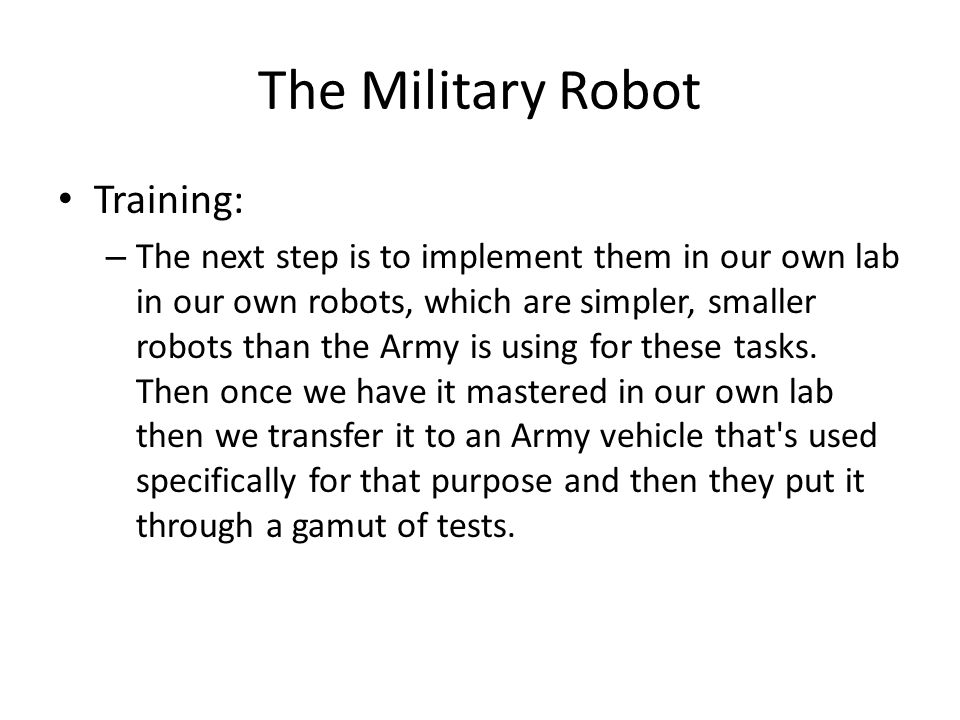 The Military Robot

• Training:

– The next step is to implement them in our own lab in our own robots, which are simpler, smaller robots than the Army is using for these tasks. Then once we have it mastered in our own lab then we transfer it to an Army vehicle that's used specifically for that purpose and then they put it through a gamut of tests.